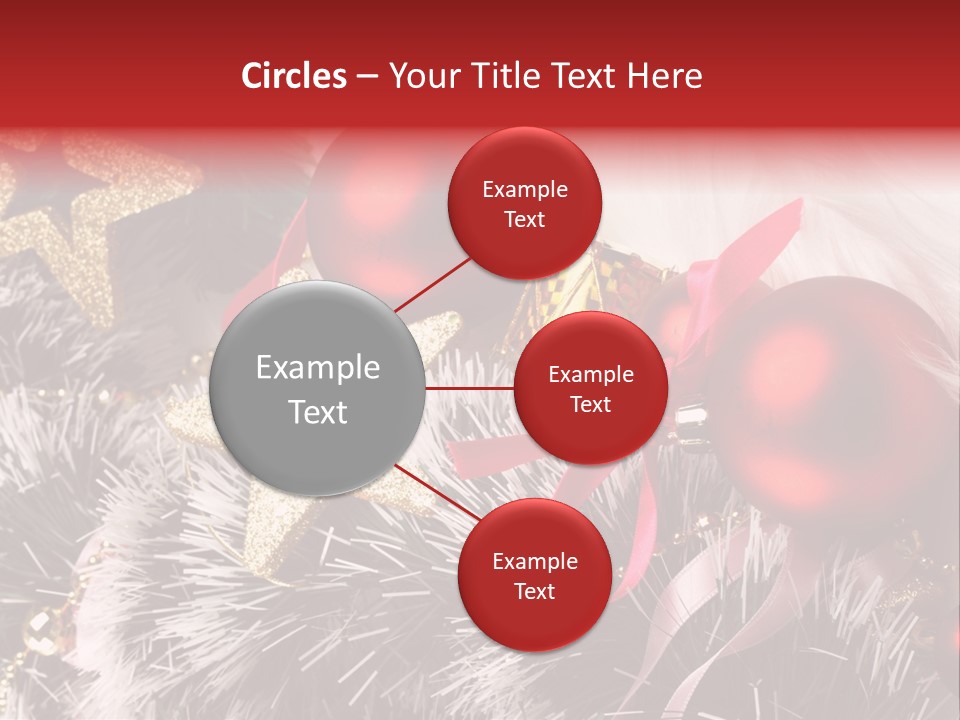 Circles – Your Title Text Here

Example Text

Example Text

Example Text

Example Text